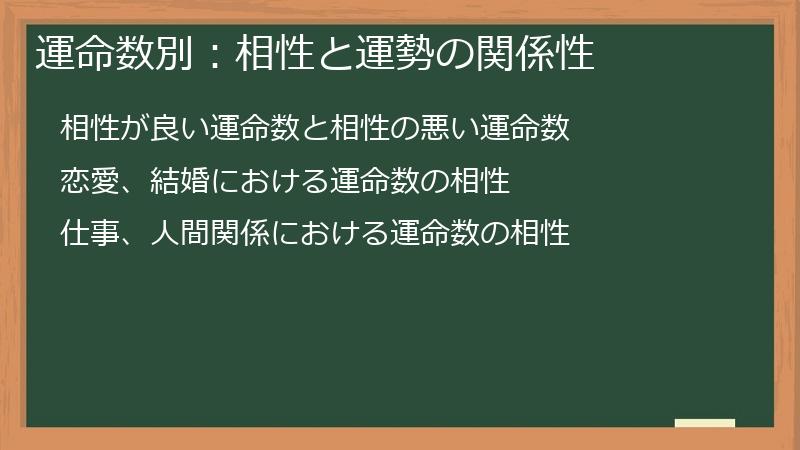 運命数別：相性と運勢の関係性

相性が良い運命数と相性の悪い運命数

恋愛、結婚における運命数の相性

仕事、人間関係における運命数の相性